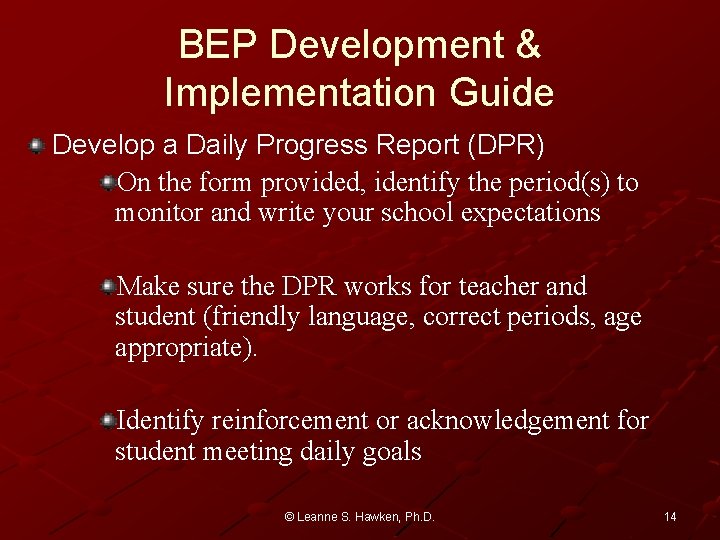 BEP Development & Implementation Guide

Develop a Daily Progress Report (DPR)

On the form provided, identify the period(s) to monitor and write your school expectations

Make sure the DPR works for teacher and student (friendly language, correct periods, age appropriate).

Identify reinforcement or acknowledgement for student meeting daily goals

© Leanne S. Hawken, Ph.D.

14